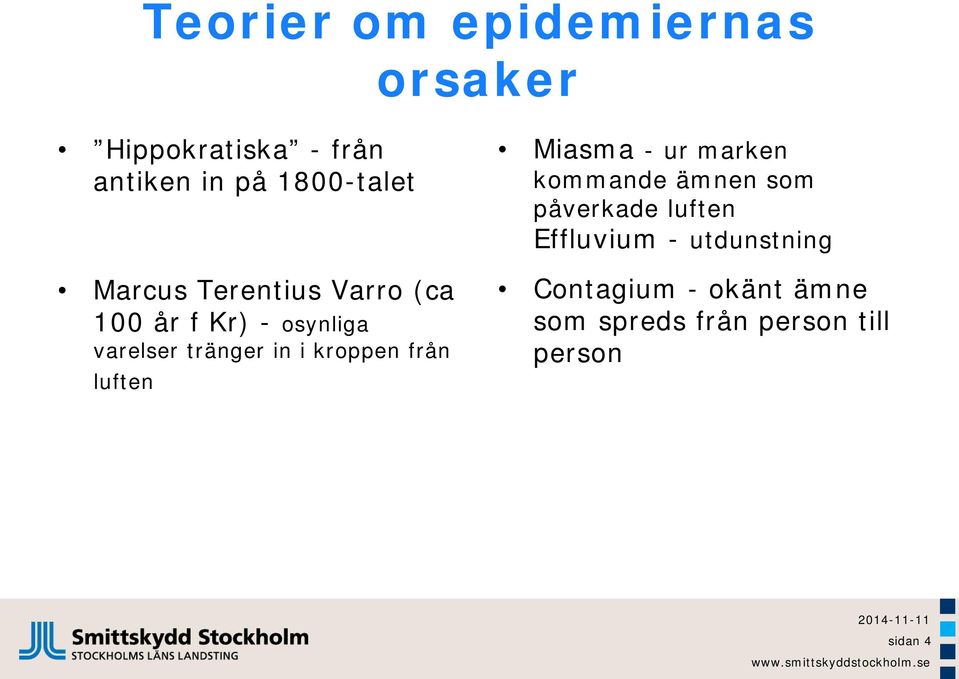 Teorier om epidemiernas orsaker

• ”Hippokratiska” - från antiken in på 1800-talet

• Marcus Terentius Varro (ca 100 år f Kr) - osynliga varelser tränger in i kroppen från luften

• Miasma - ur marken kommande ämnen som påverkade luften
Effluvium - utdunstning

• Contagium - okänt ämne som spreds från person till person

Smittskydd Stockholm
STOCKHOLMS LÄNS LANDSTING

2014-11-11
sidan 4
www.smittskyddstockholm.se